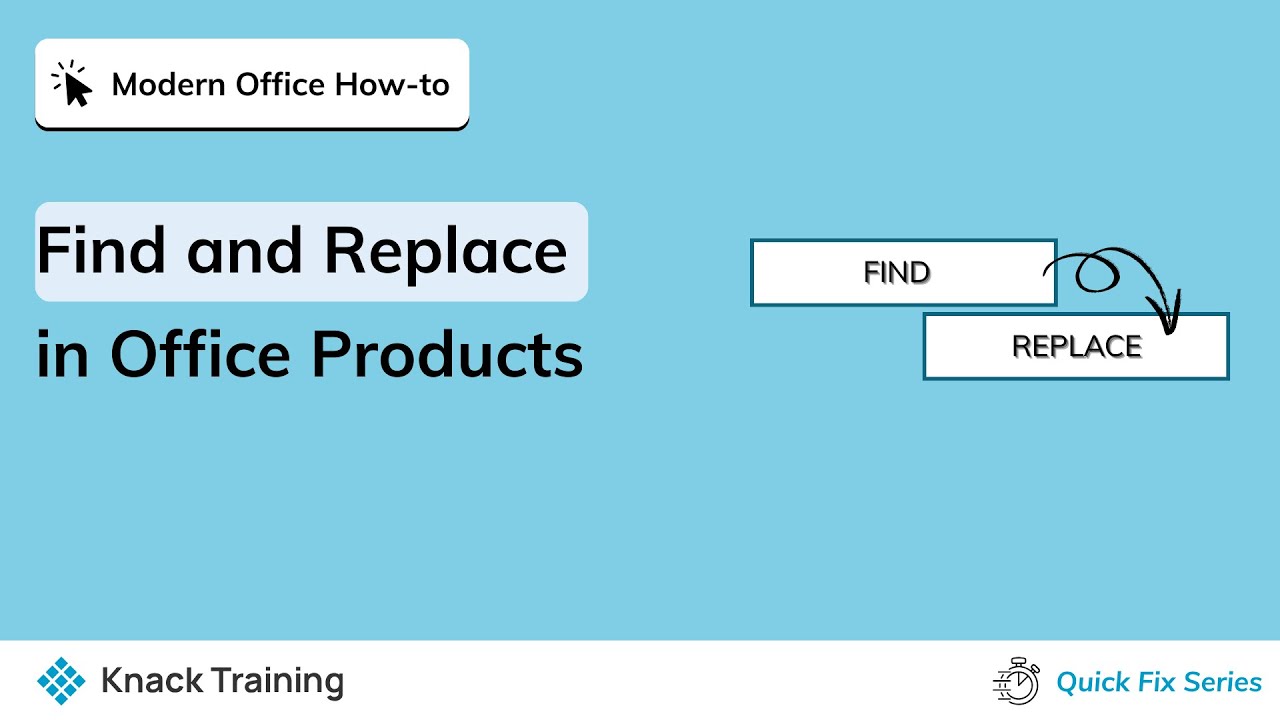 Modern Office How-to

Find and Replace
in Office Products

FIND

REPLACE

Knack Training

Quick Fix Series